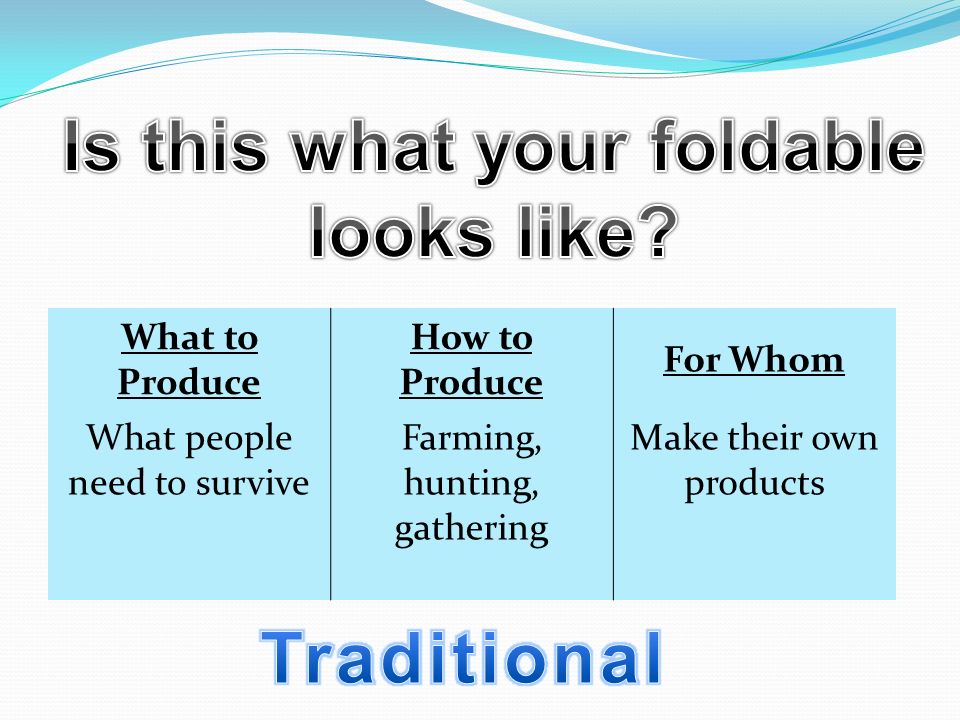 Is this what your foldable looks like?

| What to Produce | How to Produce | For Whom |
|---|---|---|
| What people need to survive | Farming, hunting, gathering | Make their own products |

Traditional